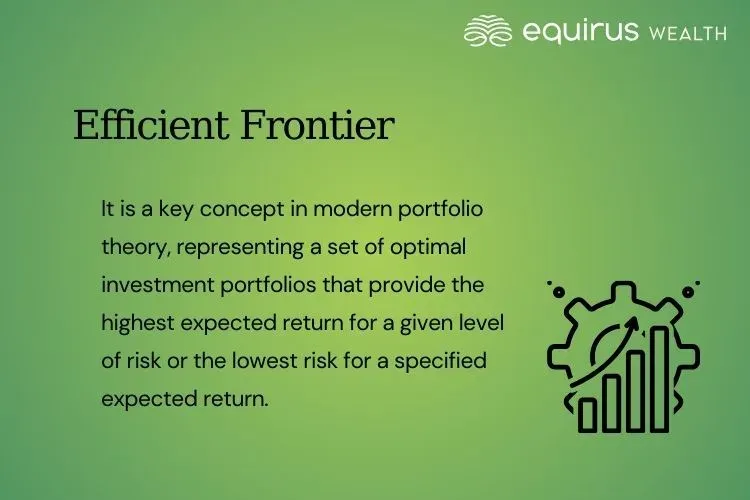 equirus WEALTH

Efficient Frontier

It is a key concept in modern portfolio theory, representing a set of optimal investment portfolios that provide the highest expected return for a given level of risk or the lowest risk for a specified expected return.